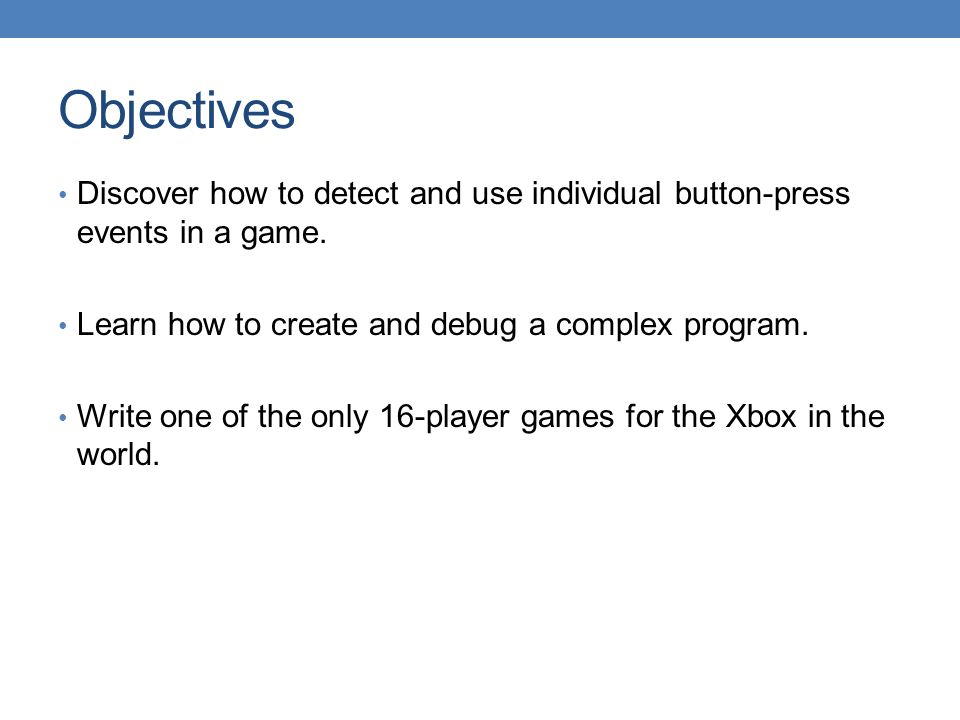 Objectives

• Discover how to detect and use individual button-press events in a game.

• Learn how to create and debug a complex program.

• Write one of the only 16-player games for the Xbox in the world.